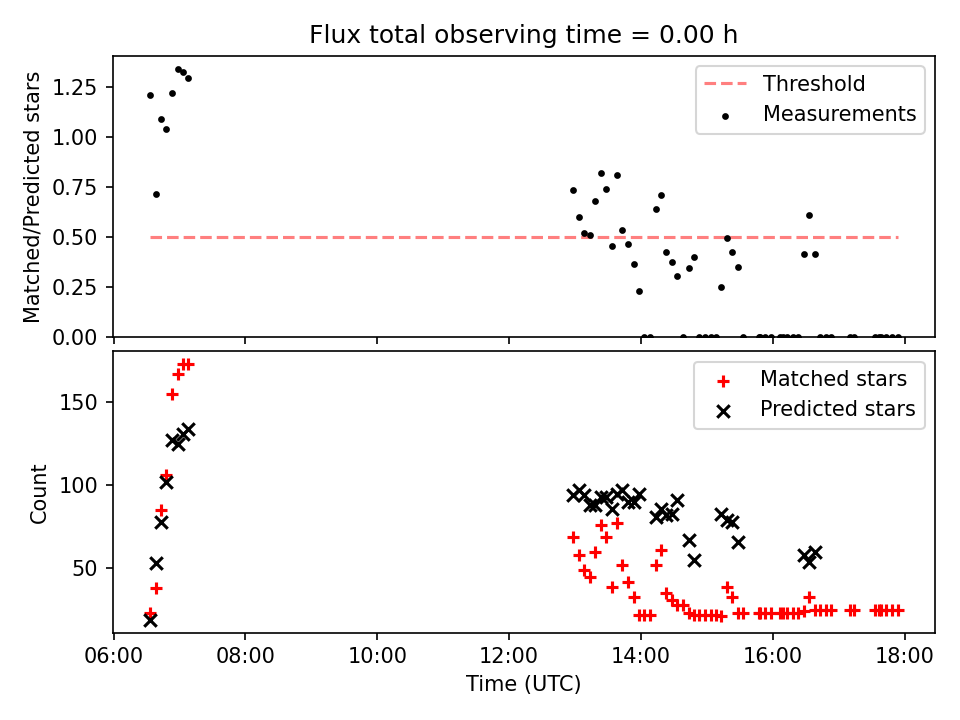 Flux total observing time = 0.00 h

Matched/Predicted stars

1.25
1.00
0.75
0.50
0.25
0.00

Threshold
Measurements

Count

150
100
50

Matched stars
Predicted stars

06:00 08:00 10:00 12:00 14:00 16:00 18:00

Time (UTC)